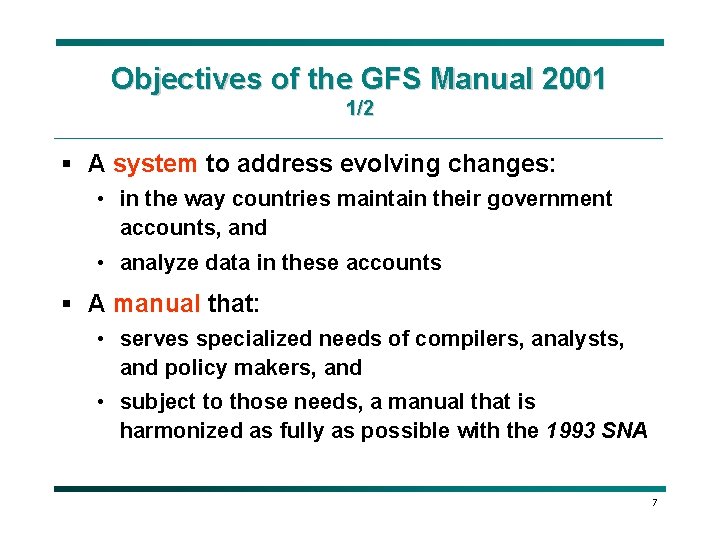 Objectives of the GFS Manual 2001
1/2

▪ A system to address evolving changes:
• in the way countries maintain their government accounts, and
• analyze data in these accounts

▪ A manual that:
• serves specialized needs of compilers, analysts, and policy makers, and
• subject to those needs, a manual that is harmonized as fully as possible with the 1993 SNA

7